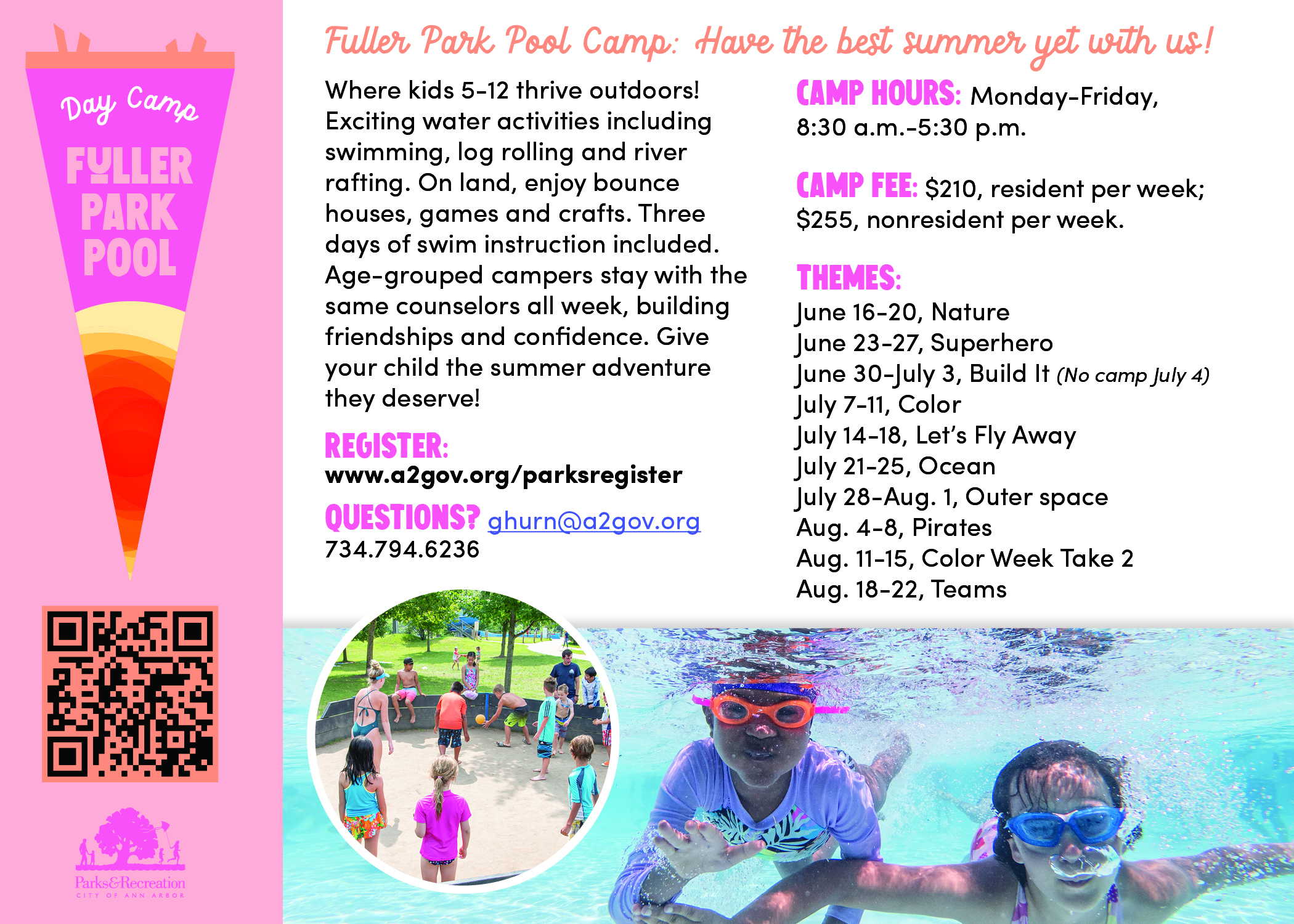 Day Camp

FULLER PARK POOL

Parks&Recreation
CITY OF ANN ARBOR

Fuller Park Pool Camp: Have the best summer yet with us!

Where kids 5-12 thrive outdoors! Exciting water activities including swimming, log rolling and river rafting. On land, enjoy bounce houses, games and crafts. Three days of swim instruction included. Age-grouped campers stay with the same counselors all week, building friendships and confidence. Give your child the summer adventure they deserve!

REGISTER:
www.a2gov.org/parksregister

QUESTIONS? ghurn@a2gov.org
734.794.6236

CAMP HOURS: Monday-Friday, 8:30 a.m.-5:30 p.m.

CAMP FEE: $210, resident per week; $255, nonresident per week.

THEMES:
June 16-20, Nature
June 23-27, Superhero
June 30-July 3, Build It (No camp July 4)
July 7-11, Color
July 14-18, Let's Fly Away
July 21-25, Ocean
July 28-Aug. 1, Outer space
Aug. 4-8, Pirates
Aug. 11-15, Color Week Take 2
Aug. 18-22, Teams